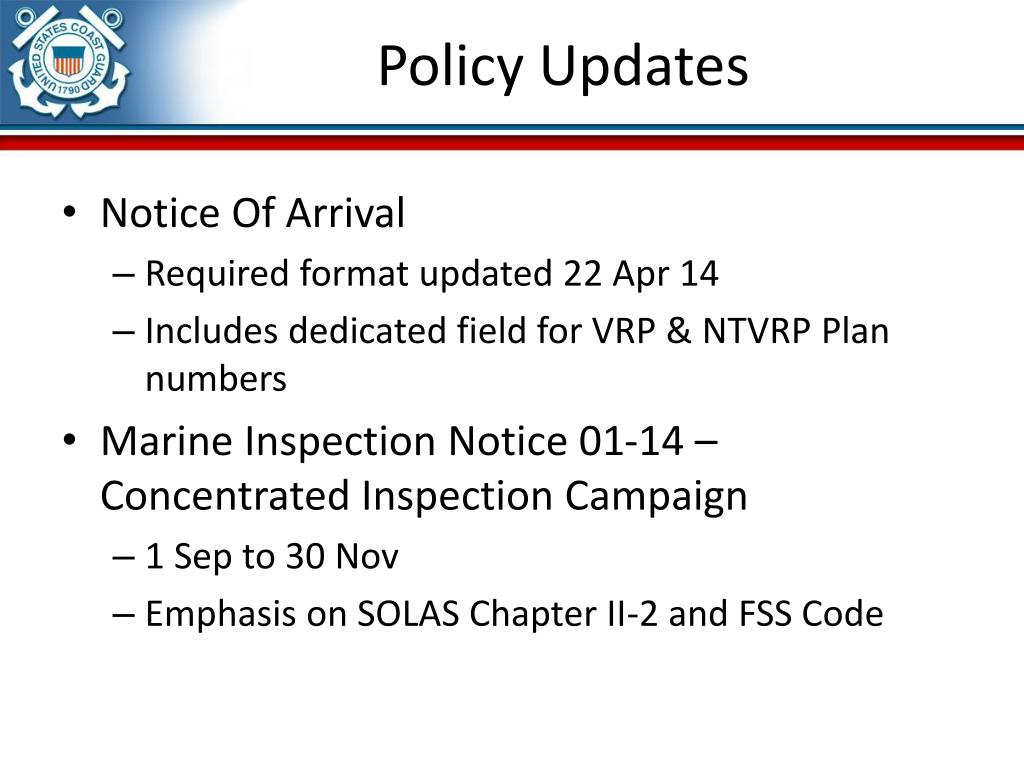 UNITED STATES COAST GUARD 1790

Policy Updates

• Notice Of Arrival
– Required format updated 22 Apr 14
– Includes dedicated field for VRP & NTVRP Plan numbers

• Marine Inspection Notice 01-14 – Concentrated Inspection Campaign
– 1 Sep to 30 Nov
– Emphasis on SOLAS Chapter II-2 and FSS Code